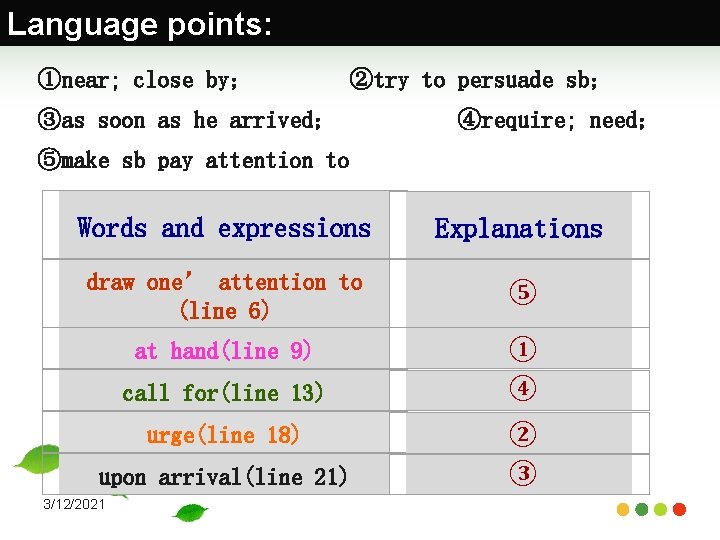 Language points:

①near; close by; ②try to persuade sb;

③as soon as he arrived; ④require; need;

⑤make sb pay attention to

| Words and expressions | Explanations |
|---|---|
| draw one' attention to (line 6) | ⑤ |
| at hand(line 9) | ① |
| call for(line 13) | ④ |
| urge(line 18) | ② |
| upon arrival(line 21) | ③ |

3/12/2021